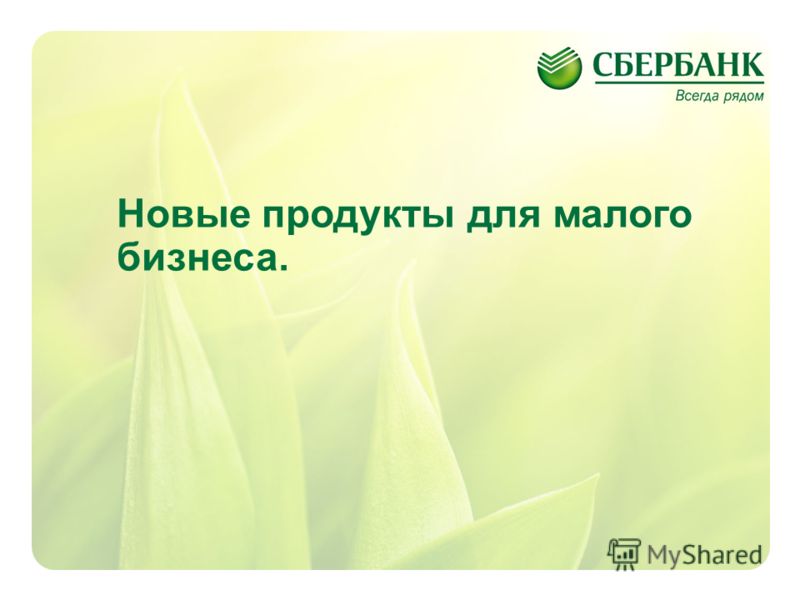 СБЕРБАНК
Всегда рядом

Новые продукты для малого бизнеса.

MyShared